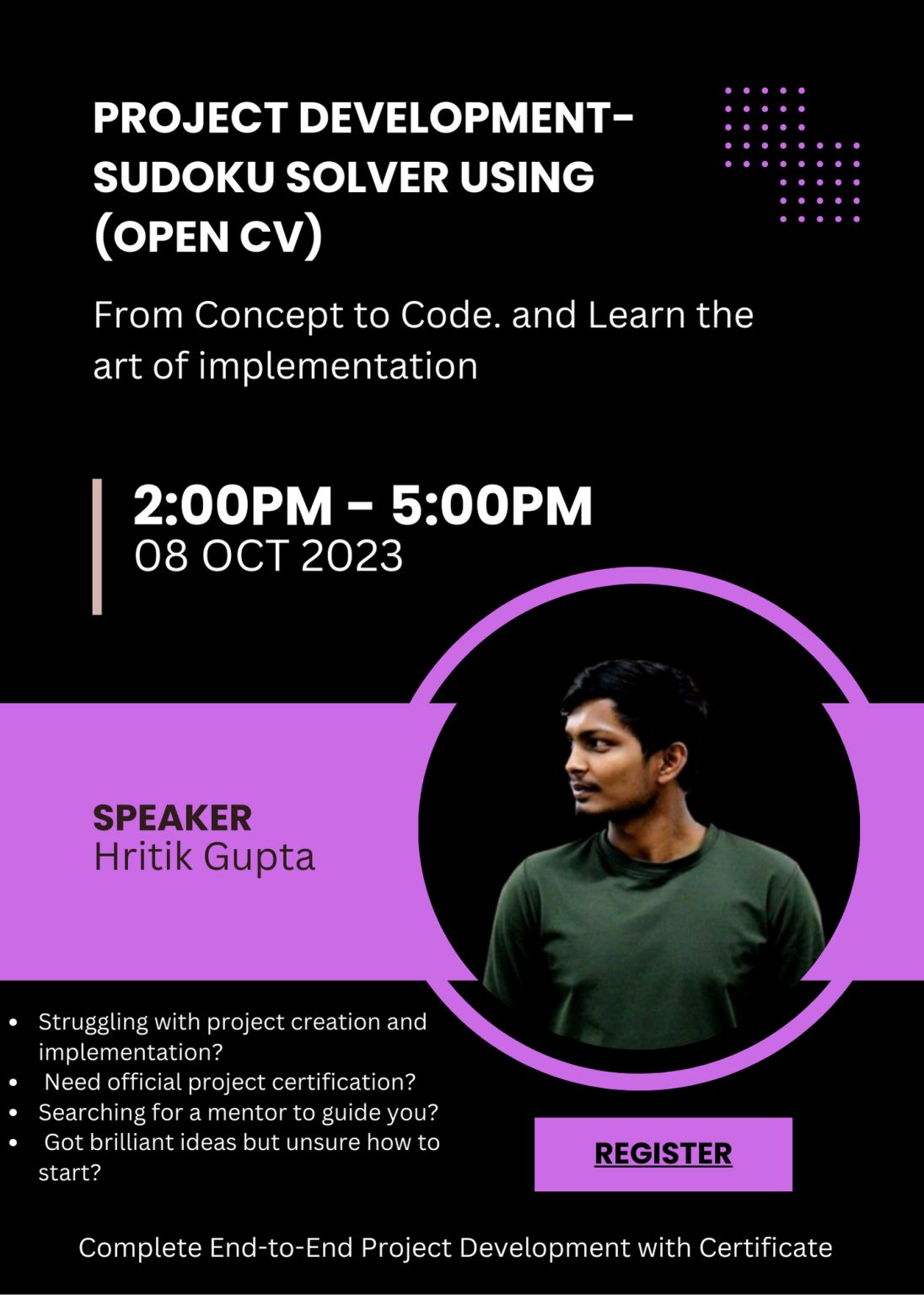 PROJECT DEVELOPMENT- SUDOKU SOLVER USING (OPEN CV)

From Concept to Code. and Learn the art of implementation

2:00PM - 5:00PM
08 OCT 2023

SPEAKER
Hritik Gupta

- Struggling with project creation and implementation?
- Need official project certification?
- Searching for a mentor to guide you?
- Got brilliant ideas but unsure how to start?

REGISTER

Complete End-to-End Project Development with Certificate